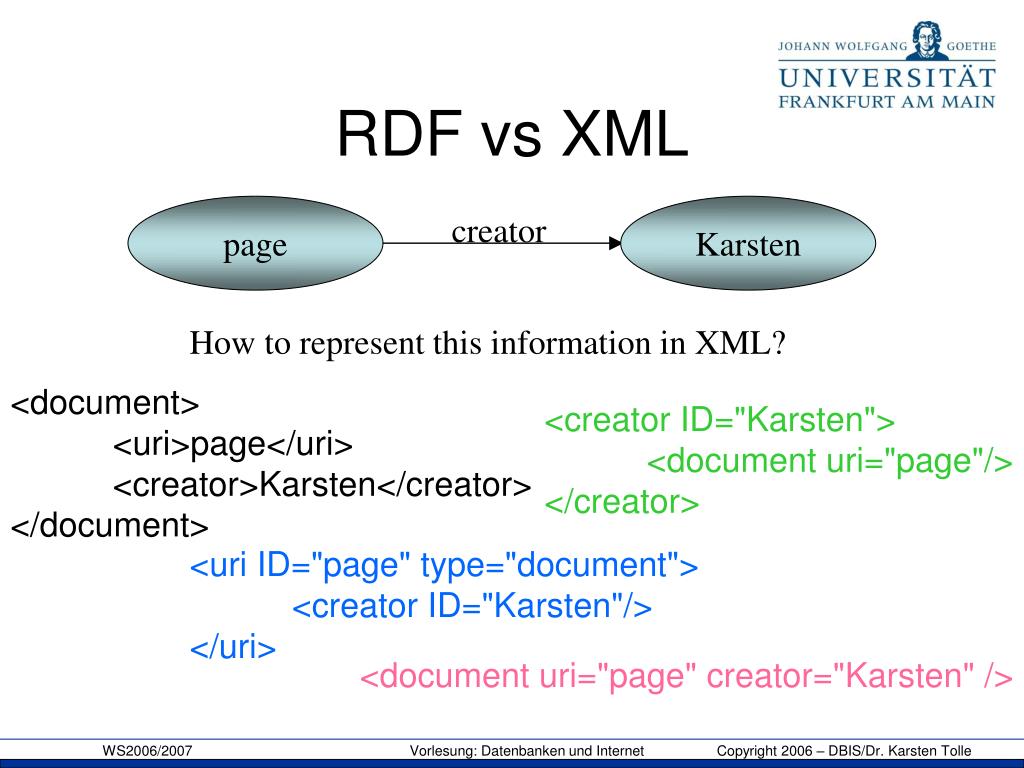 JOHANN WOLFGANG GOETHE
UNIVERSITÄT
FRANKFURT AM MAIN

RDF vs XML

page
creator
Karsten

How to represent this information in XML?

<document>
<uri>page</uri>
<creator>Karsten</creator>
</document>

<creator ID="Karsten">
<document uri="page"/>
</creator>

<uri ID="page" type="document">
<creator ID="Karsten"/>
</uri>

<document uri="page" creator="Karsten" />

WS2006/2007
Vorlesung: Datenbanken und Internet
Copyright 2006 – DBIS/Dr. Karsten Tolle